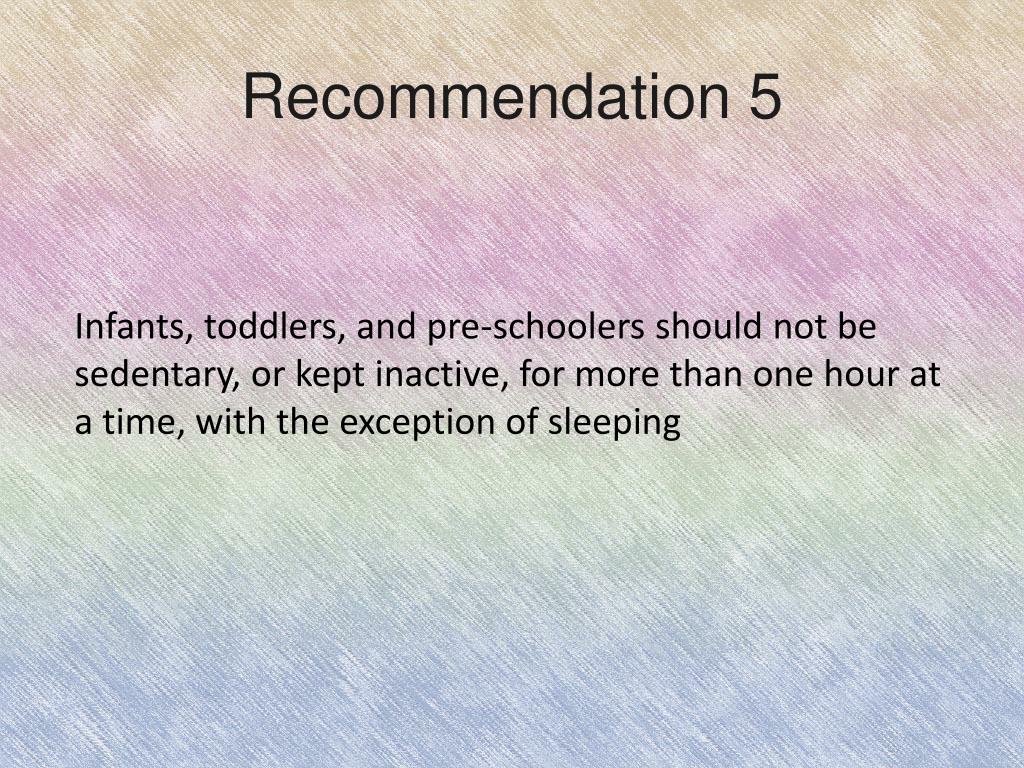 Recommendation 5

Infants, toddlers, and pre-schoolers should not be sedentary, or kept inactive, for more than one hour at a time, with the exception of sleeping